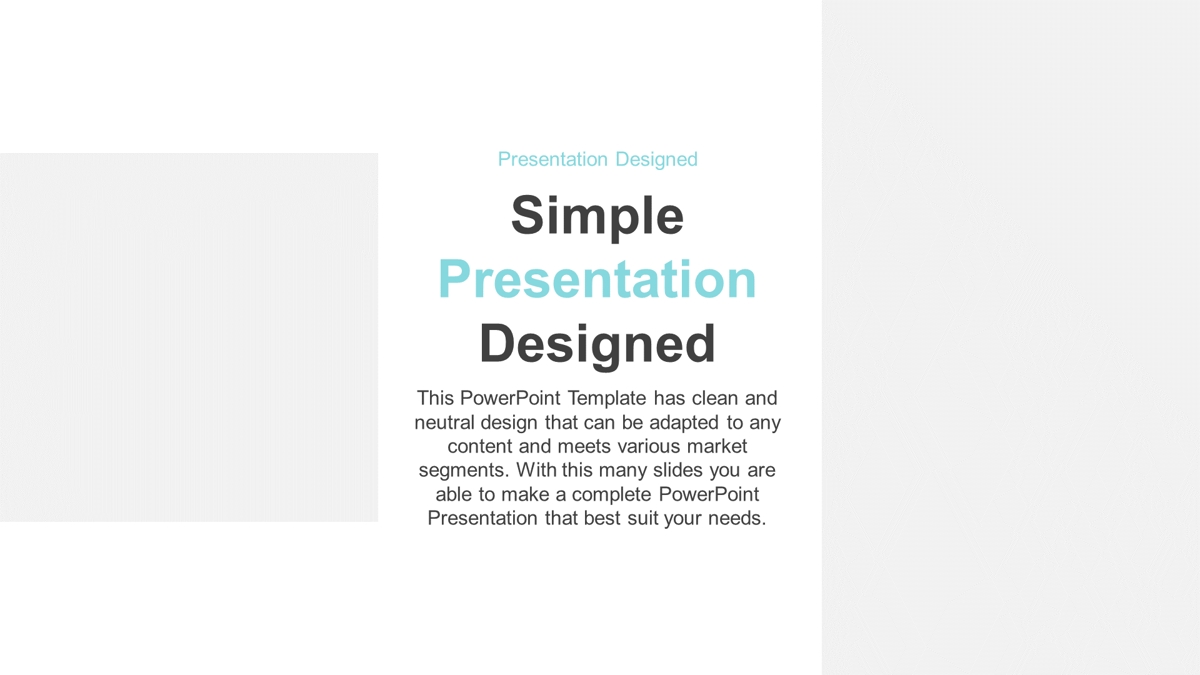 Presentation Designed

Simple Presentation Designed

This PowerPoint Template has clean and neutral design that can be adapted to any content and meets various market segments. With this many slides you are able to make a complete PowerPoint Presentation that best suit your needs.